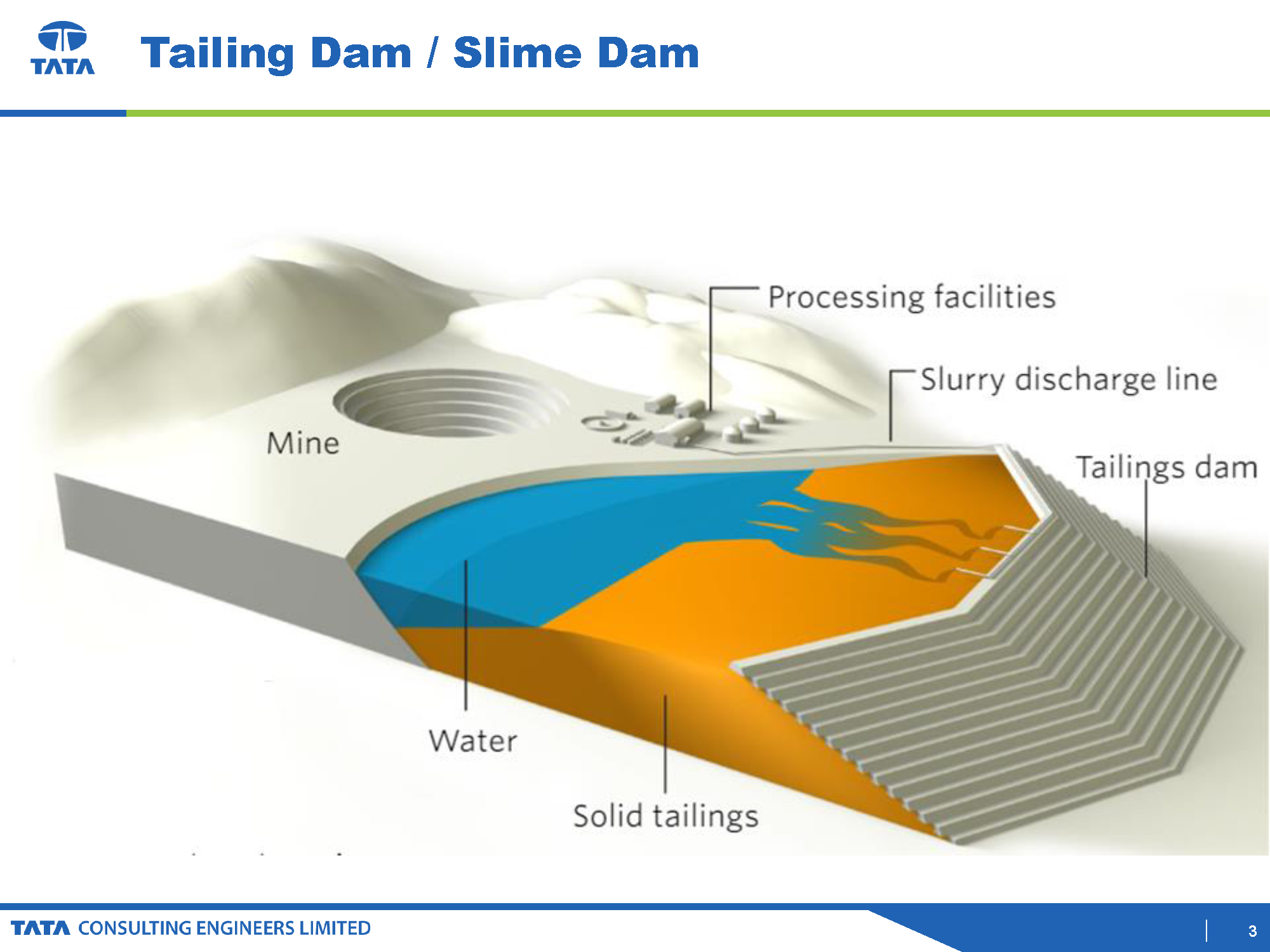 TATA

Tailing Dam / Slime Dam

Processing facilities

Slurry discharge line

Mine

Tailings dam

Water

Solid tailings

TATA CONSULTING ENGINEERS LIMITED

3